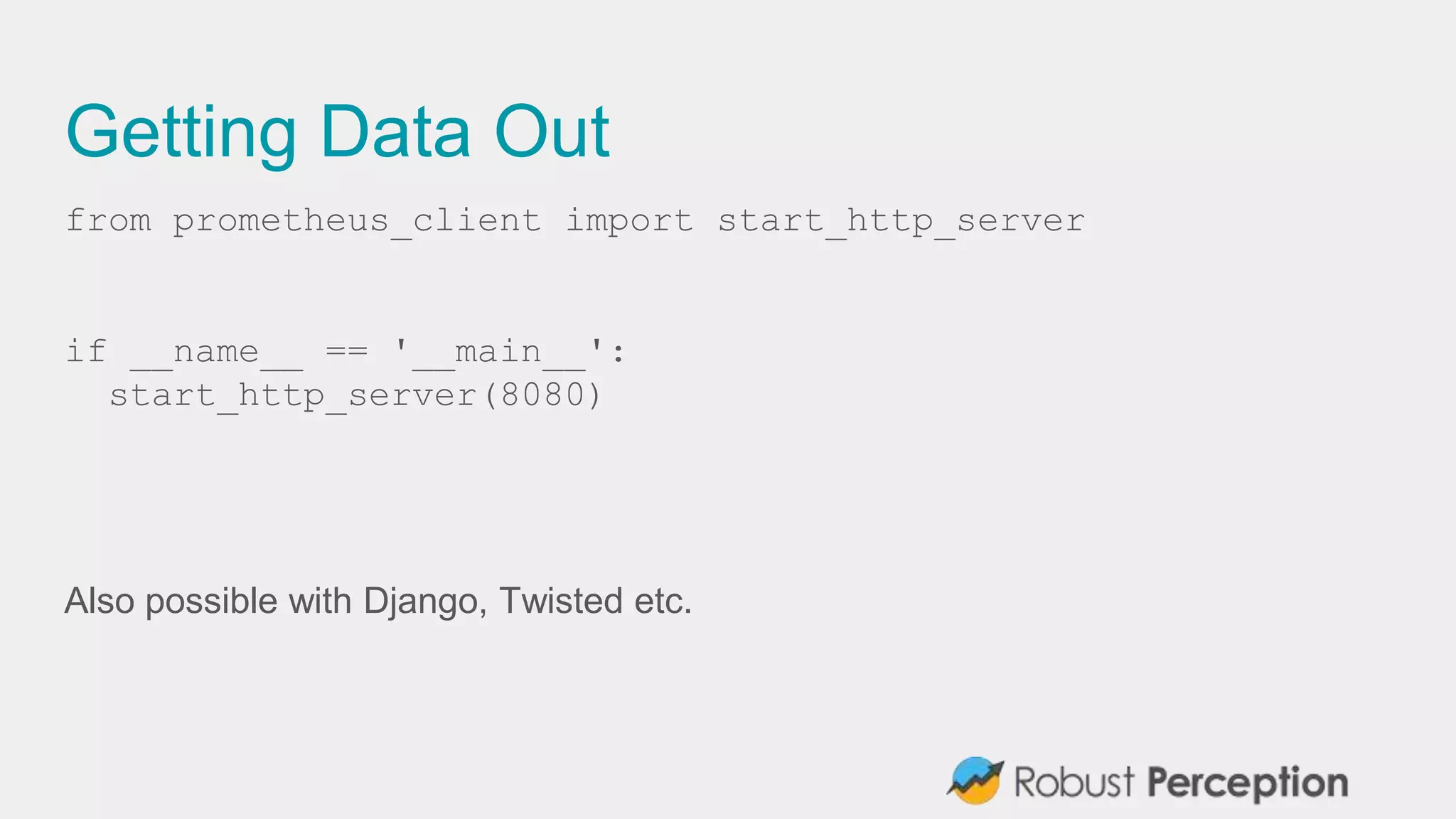 Getting Data Out

from prometheus_client import start_http_server

if __name__ == '__main__':
  start_http_server(8080)

Also possible with Django, Twisted etc.

Robust Perception